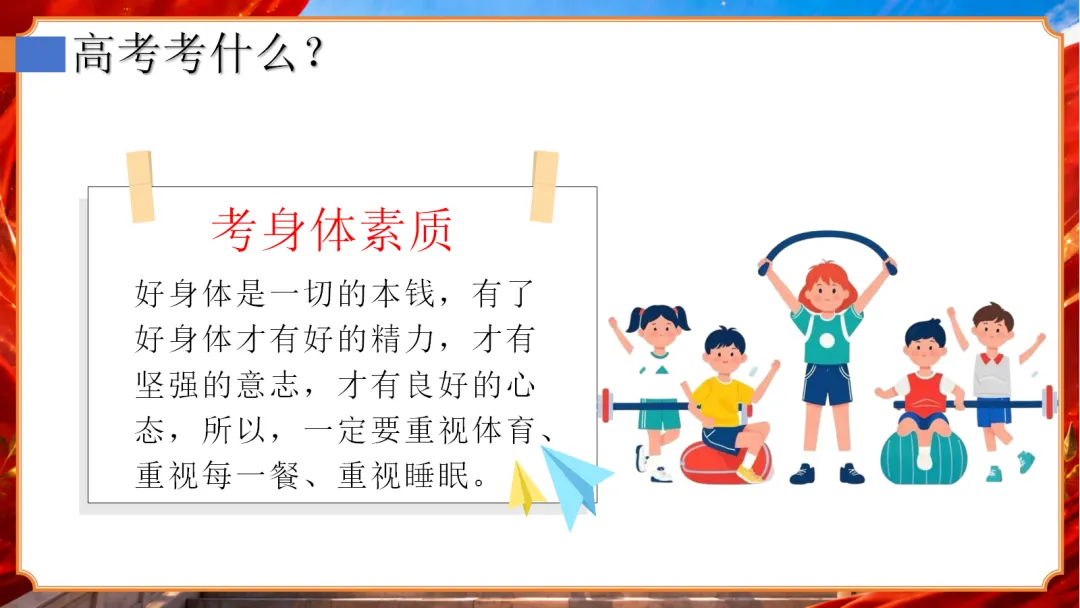 高考考什么？

考身体素质

好身体是一切的本钱，有了好身体才有好的精力，才有坚强的意志，才有良好的心态，所以，一定要重视体育、重视每一餐、重视睡眠。